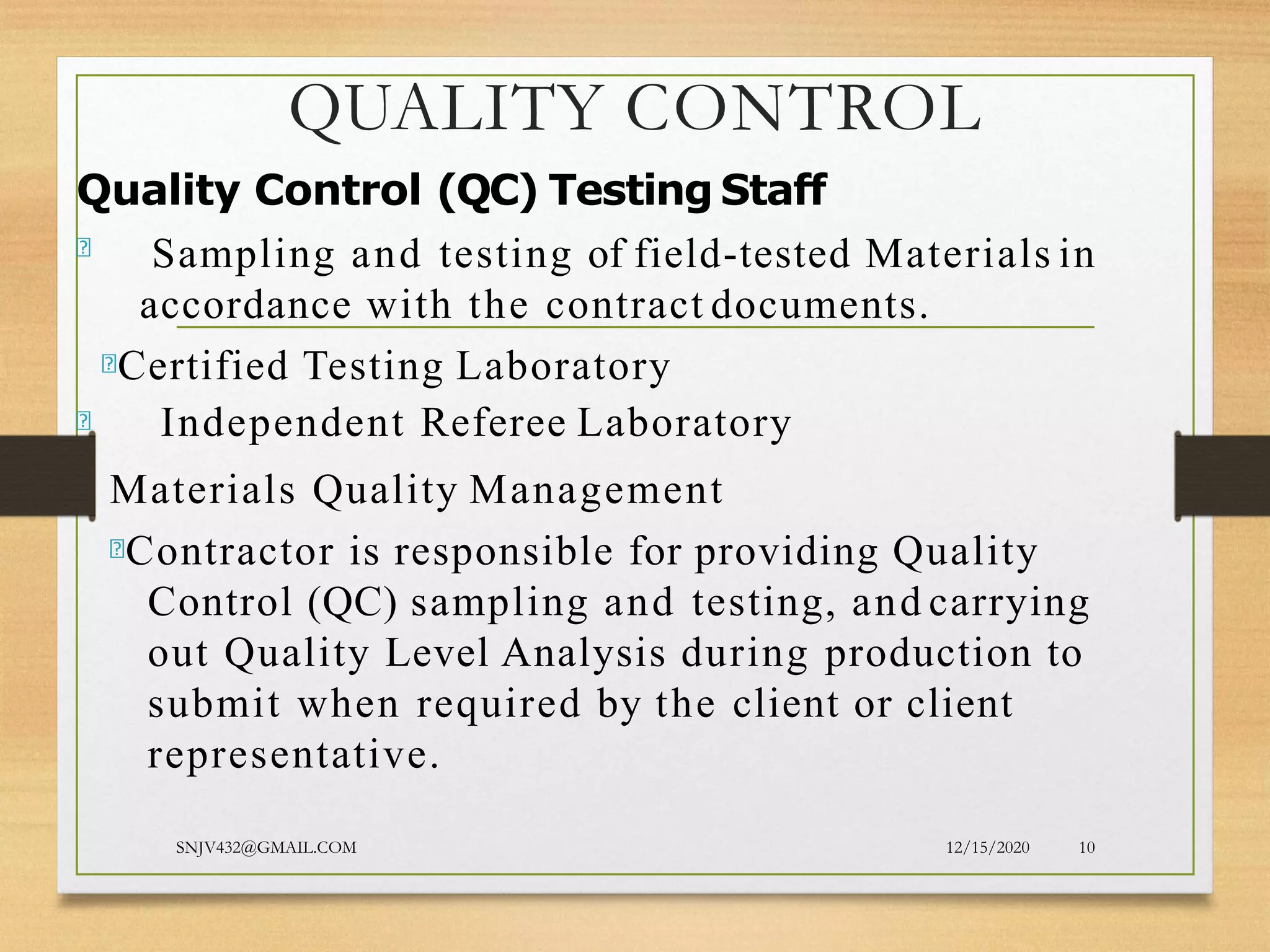 QUALITY CONTROL

Quality Control (QC) Testing Staff

Sampling and testing of field-tested Materials in accordance with the contract documents.

Certified Testing Laboratory

Independent Referee Laboratory

Materials Quality Management

Contractor is responsible for providing Quality Control (QC) sampling and testing, and carrying out Quality Level Analysis during production to submit when required by the client or client representative.

SNJV432@GMAIL.COM

12/15/2020

10